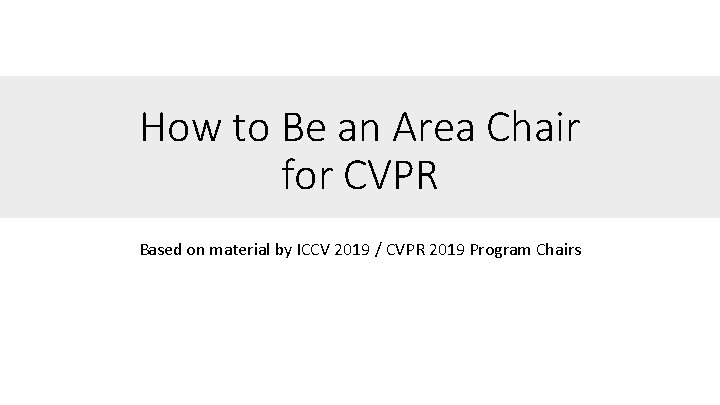 How to Be an Area Chair
for CVPR

Based on material by ICCV 2019 / CVPR 2019 Program Chairs